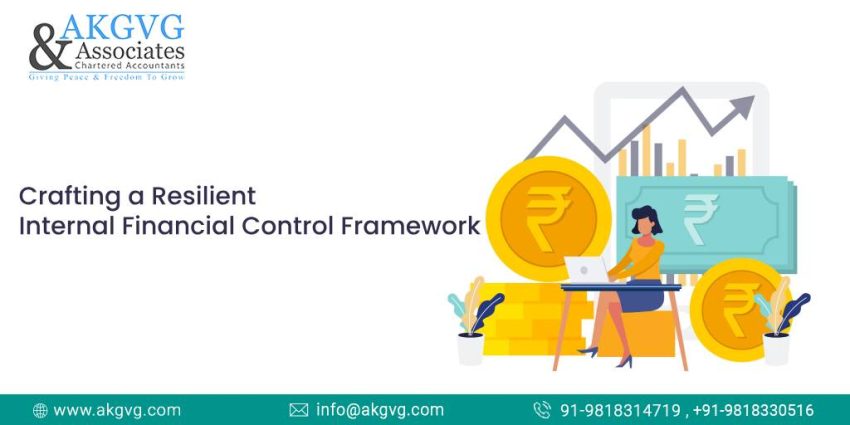 AKGVG & Associates
Chartered Accountants
Giving Peace & Freedom To Grow

Crafting a Resilient Internal Financial Control Framework

₹

₹

₹

www.akgvg.com
info@akgvg.com
91-9818314719 , +91-9818330516